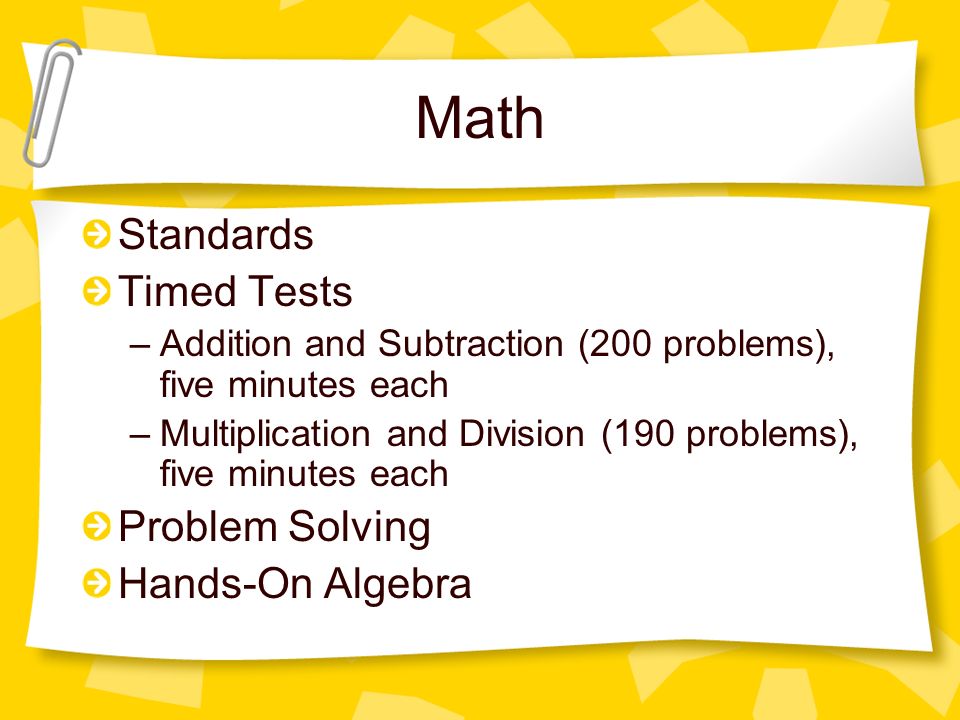 Math

Standards
Timed Tests
– Addition and Subtraction (200 problems), five minutes each
– Multiplication and Division (190 problems), five minutes each
Problem Solving
Hands-On Algebra